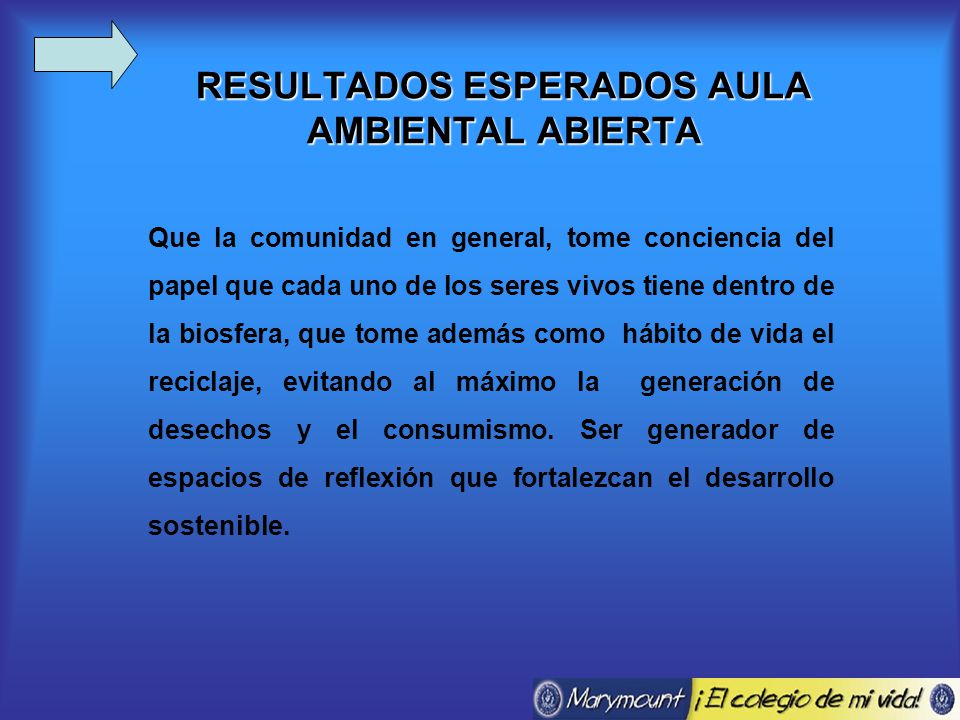 RESULTADOS ESPERADOS AULA AMBIENTAL ABIERTA

Que la comunidad en general, tome conciencia del papel que cada uno de los seres vivos tiene dentro de la biosfera, que tome además como hábito de vida el reciclaje, evitando al máximo la generación de desechos y el consumismo. Ser generador de espacios de reflexión que fortalezcan el desarrollo sostenible.

Marymount ¡El colegio de mi vida!